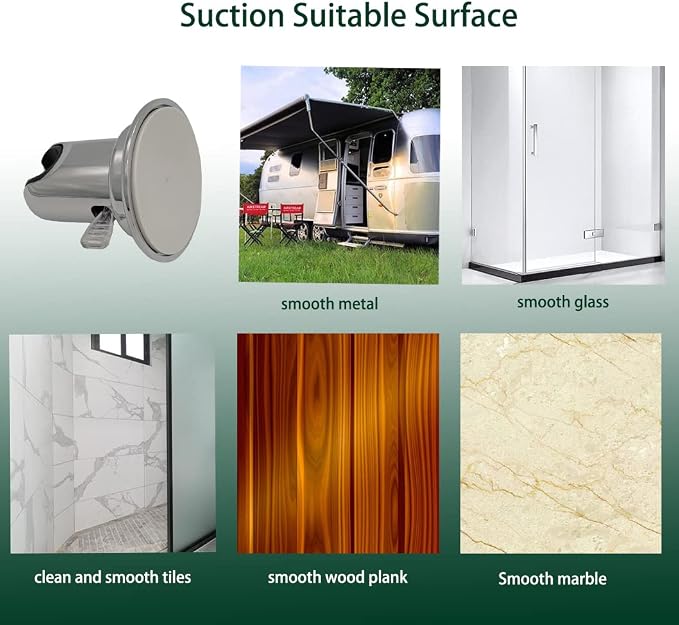 Suction Suitable Surface

smooth metal

smooth glass

clean and smooth tiles

smooth wood plank

Smooth marble